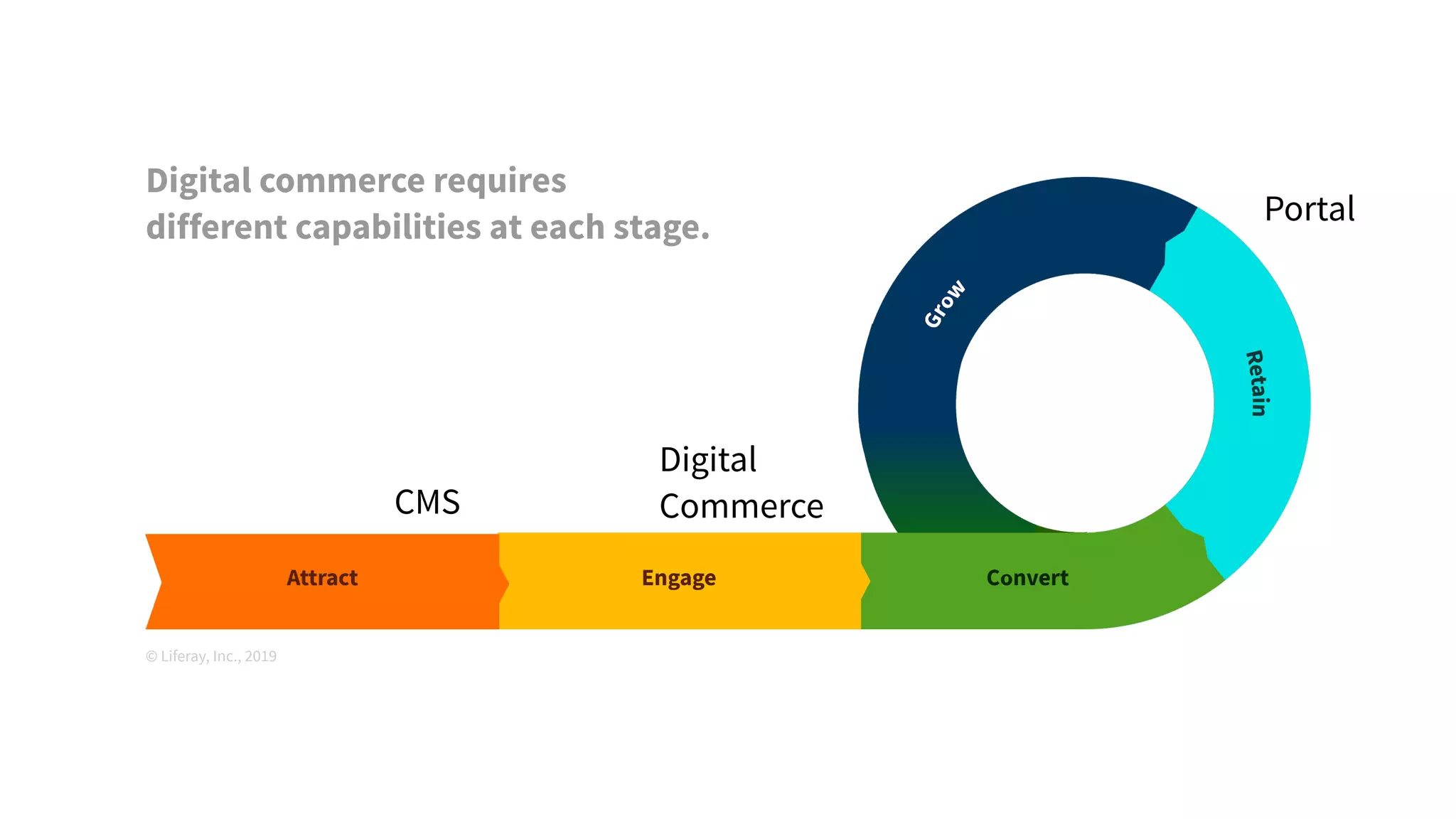 Digital commerce requires different capabilities at each stage.

Portal

Grow

Retain

Digital Commerce

CMS

Attract

Engage

Convert

© Liferay, Inc., 2019